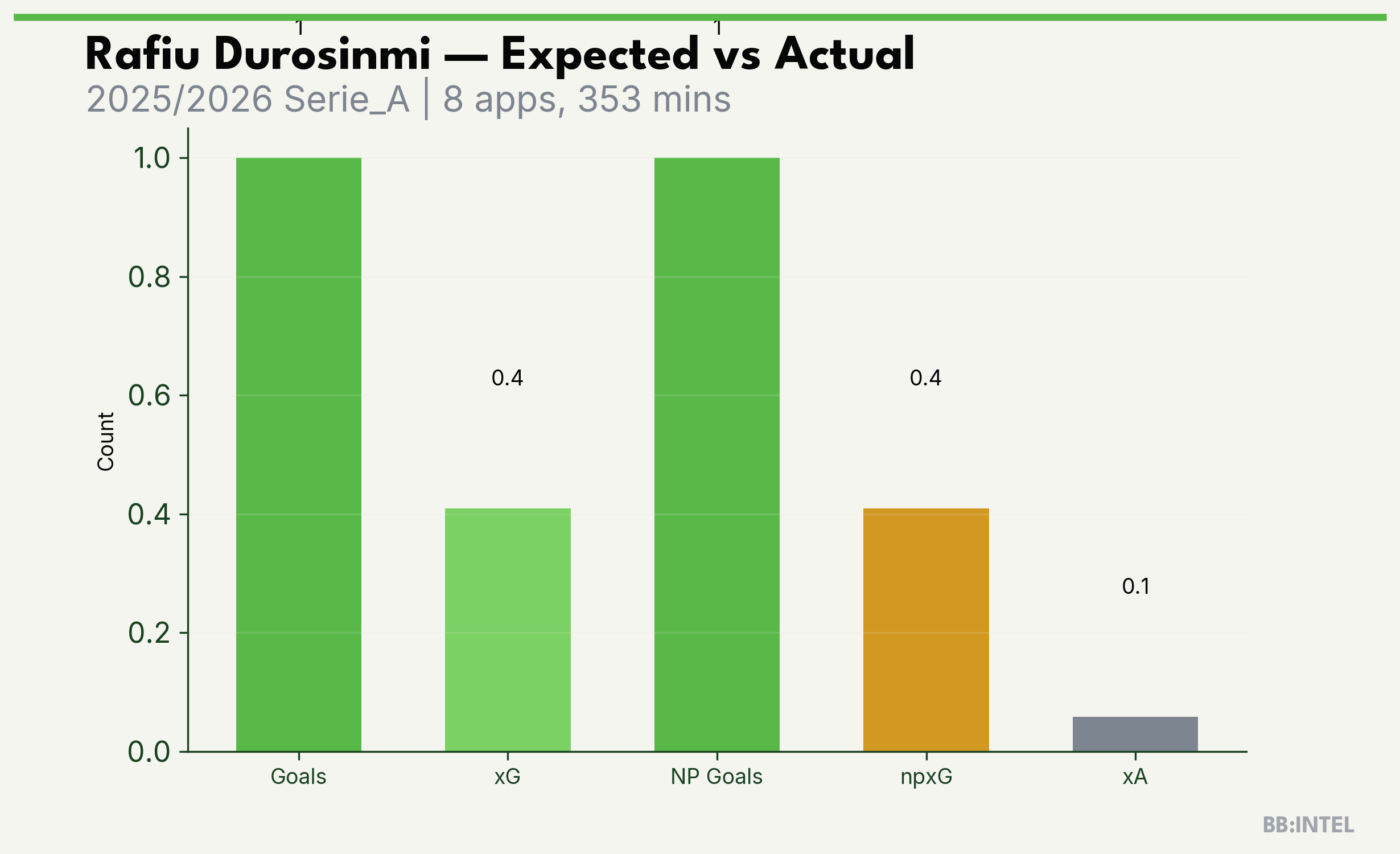 1
1
Rafiu Durosinmi — Expected vs Actual
2025/2026 Serie_A | 8 apps, 353 mins

Count
1.0
0.8
0.6
0.4
0.2
0.0

0.4
0.4
0.1

Goals
xG
NP Goals
npxG
xA

BB:INTEL